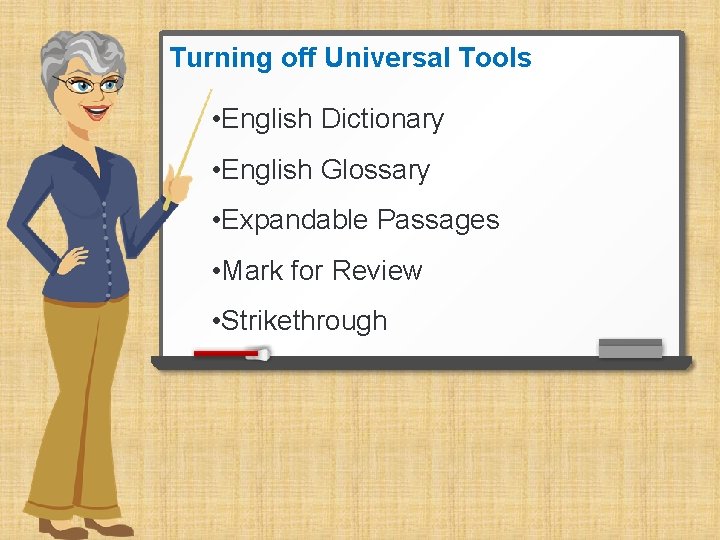 Turning off Universal Tools

•English Dictionary

•English Glossary

•Expandable Passages

•Mark for Review

•Strikethrough